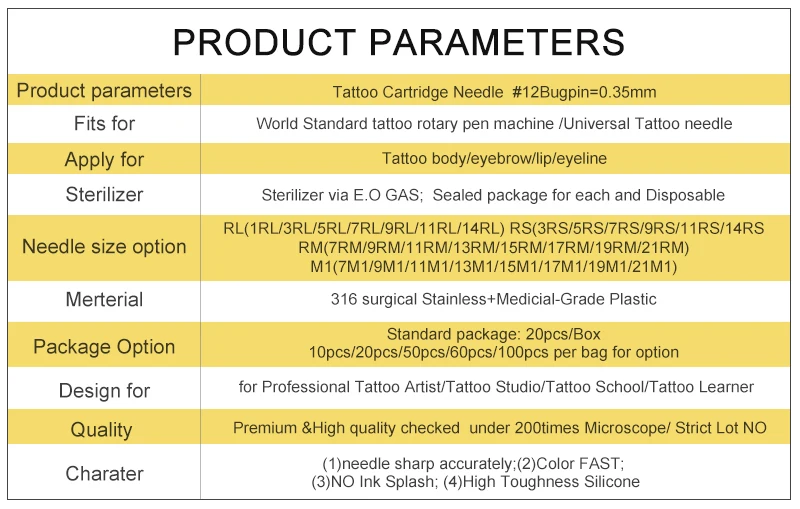 PRODUCT PARAMETERS

| Product parameters | Tattoo Cartridge Needle #12Bugpin=0.35mm |
|---|---|
| Fits for | World Standard tattoo rotary pen machine /Universal Tattoo needle |
| Apply for | Tattoo body/eyebrow/lip/eyeline |
| Sterilizer | Sterilizer via E.O GAS; Sealed package for each and Disposable |
| Needle size option | RL(1RL/3RL/5RL/7RL/9RL/11RL/14RL) RS(3RS/5RS/7RS/9RS/11RS/14RS RM(7RM/9RM/11RM/13RM/15RM/17RM/19RM/21RM) M1(7M1/9M1/11M1/13M1/15M1/17M1/19M1/21M1) |
| Merterial | 316 surgical Stainless+Medicial-Grade Plastic |
| Package Option | Standard package: 20pcs/Box 10pcs/20pcs/50pcs/60pcs/100pcs per bag for option |
| Design for | for Professional Tattoo Artist/Tattoo Studio/Tattoo School/Tattoo Learner |
| Quality | Premium &High quality checked under 200times Microscope/ Strict Lot NO |
| Charater | (1)needle sharp accurately;(2)Color FAST; (3)NO Ink Splash; (4)High Toughness Silicone |